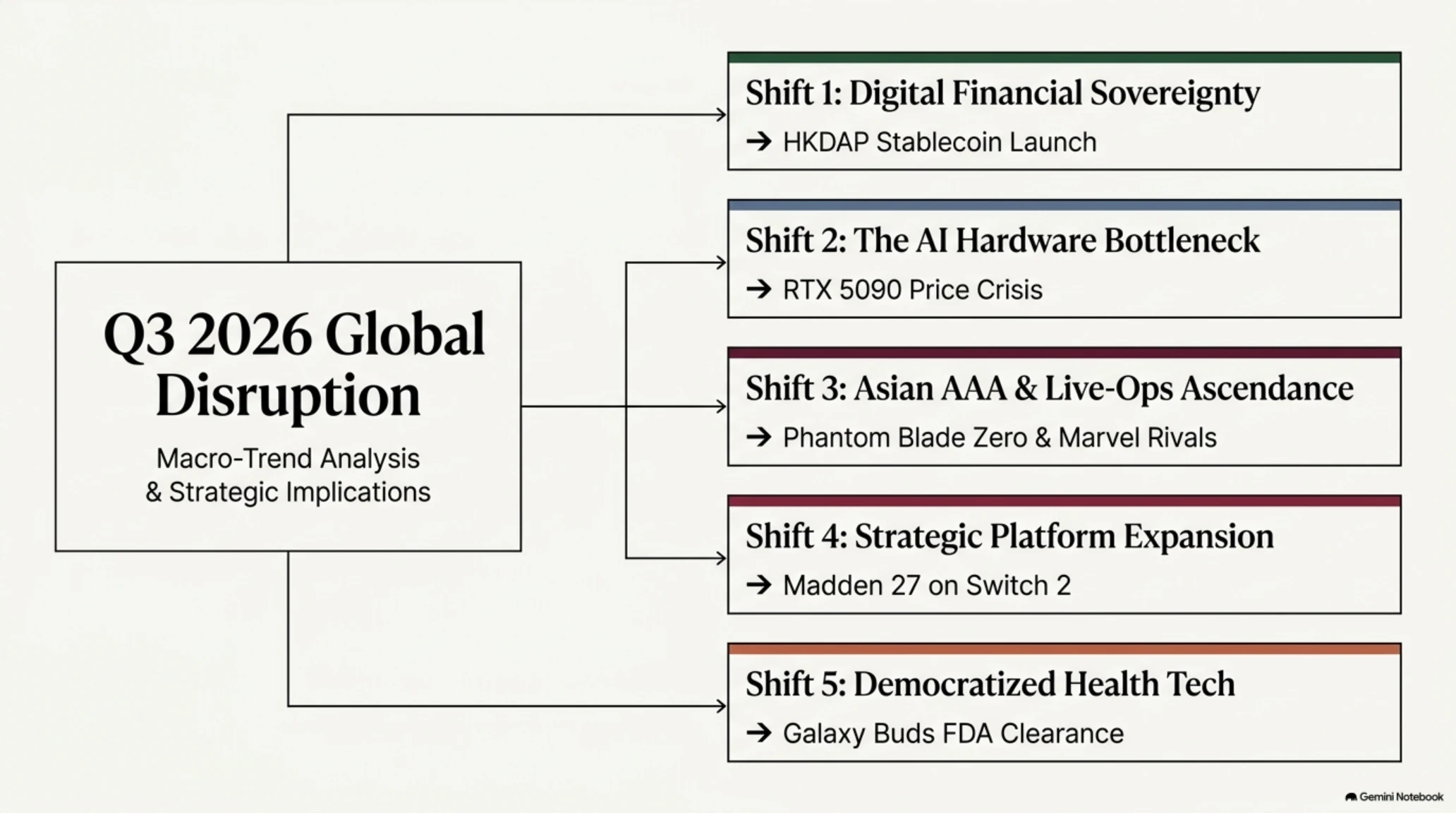 Q3 2026 Global Disruption

Macro-Trend Analysis & Strategic Implications

Shift 1: Digital Financial Sovereignty
→ HKDAP Stablecoin Launch

Shift 2: The AI Hardware Bottleneck
→ RTX 5090 Price Crisis

Shift 3: Asian AAA & Live-Ops Ascendance
→ Phantom Blade Zero & Marvel Rivals

Shift 4: Strategic Platform Expansion
→ Madden 27 on Switch 2

Shift 5: Democratized Health Tech
→ Galaxy Buds FDA Clearance

Gemini Notebook